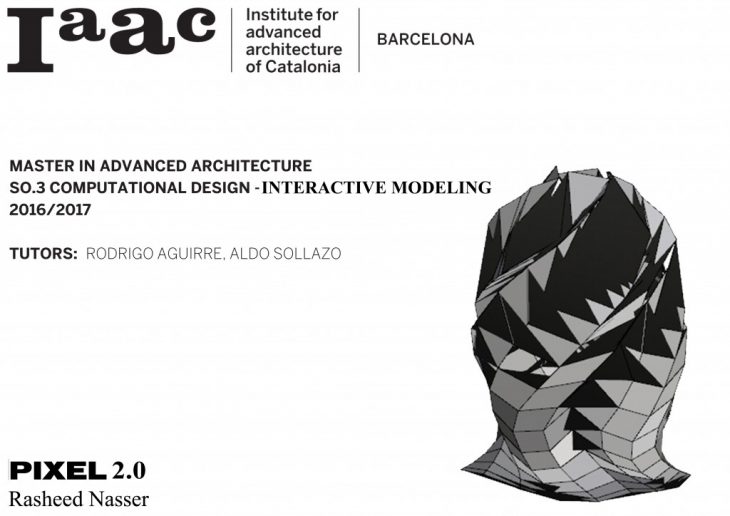 Iaac Institute for advanced architecture of Catalonia

BARCELONA

MASTER IN ADVANCED ARCHITECTURE
SO.3 COMPUTATIONAL DESIGN -INTERACTIVE MODELING
2016/2017

TUTORS: RODRIGO AGUIRRE, ALDO SOLLAZO

PIXEL 2.0
Rasheed Nasser